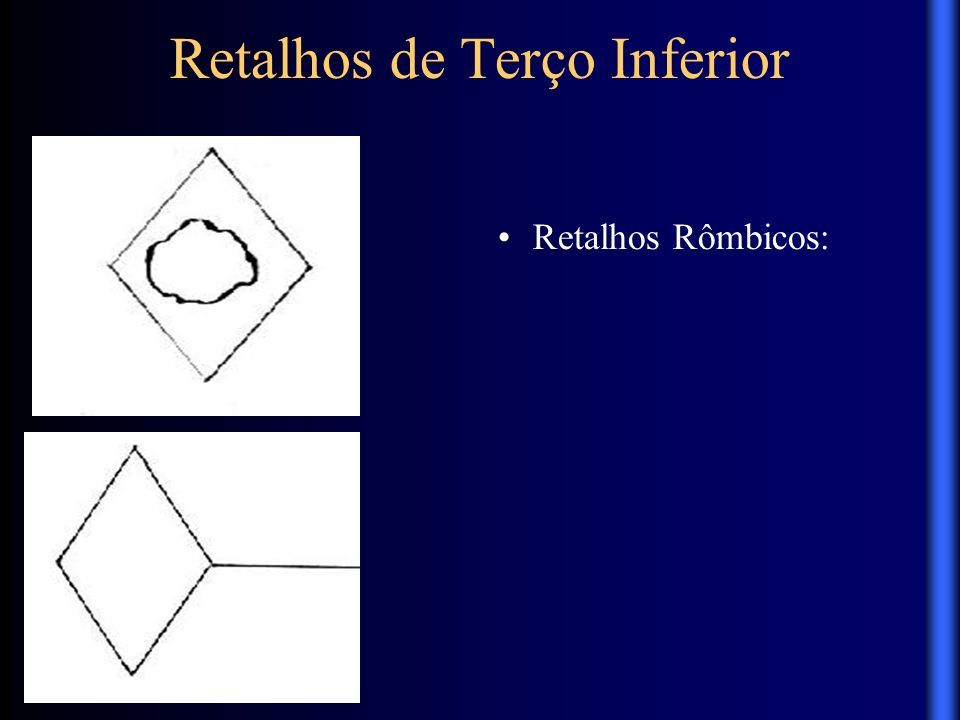 Retalhos de Terço Inferior

• Retalhos Rômbicos: